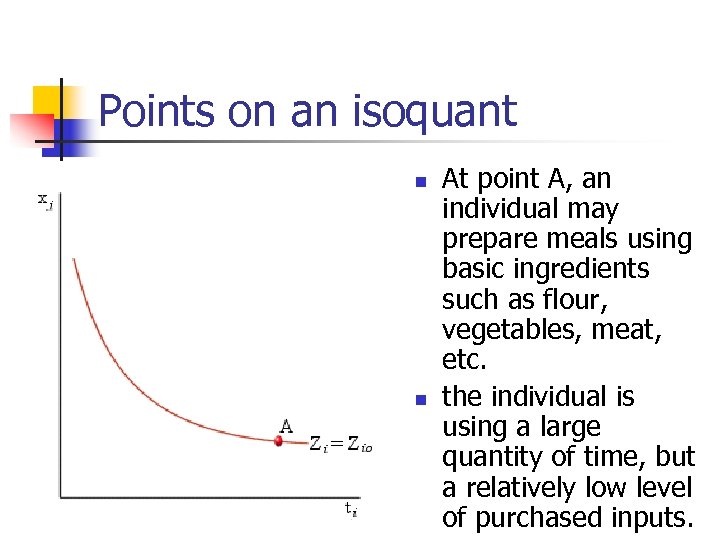 Points on an isoquant

$x_i$

A

$Z_i = Z_{io}$

$t_i$

- At point A, an individual may prepare meals using basic ingredients such as flour, vegetables, meat, etc.
- the individual is using a large quantity of time, but a relatively low level of purchased inputs.